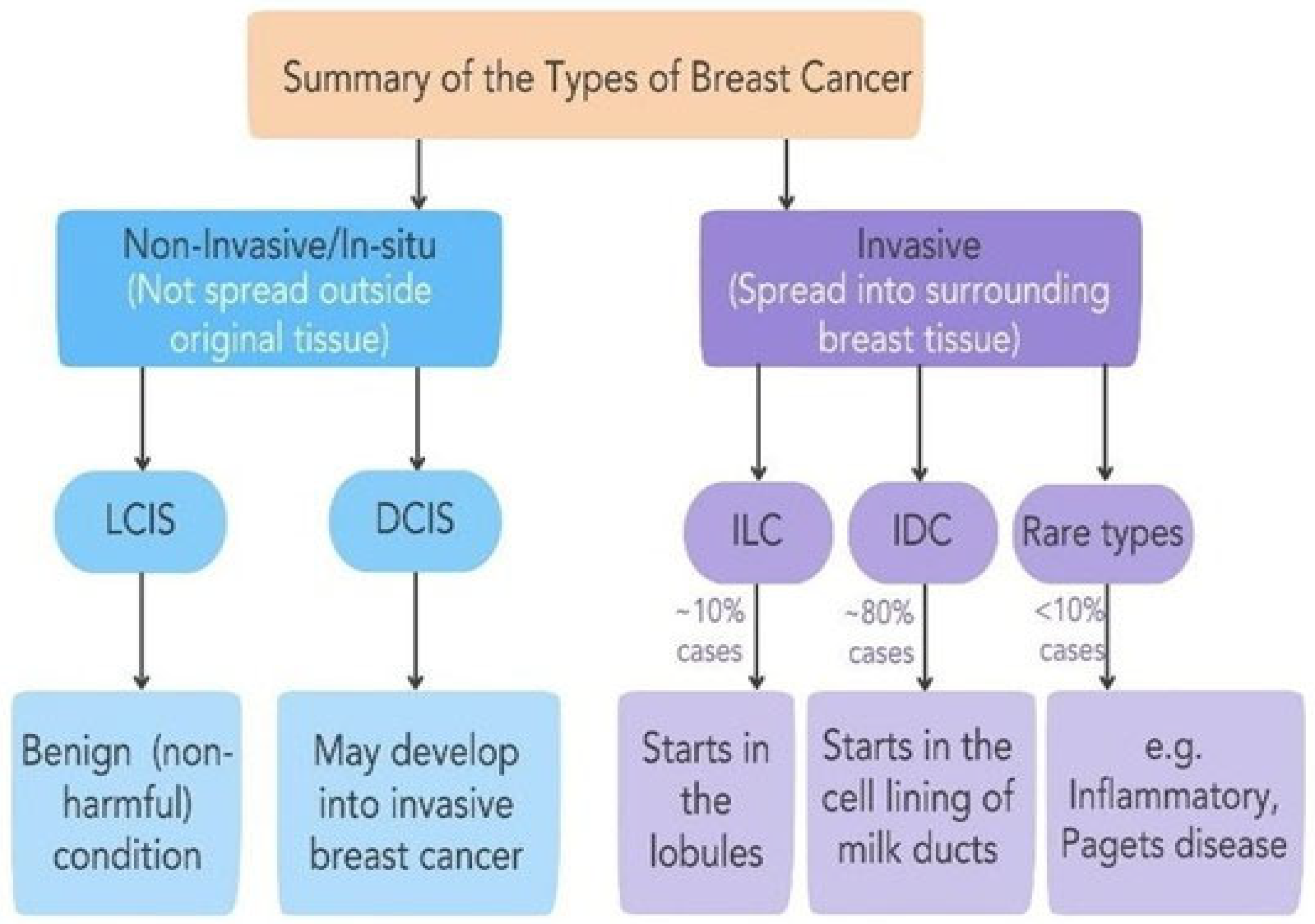 Summary of the Types of Breast Cancer

Non-Invasive/In-situ
(Not spread outside original tissue)

Invasive
(Spread into surrounding breast tissue)

LCIS

DCIS

ILC

IDC

Rare types

~10% cases

~80% cases

<10% cases

Benign (non-harmful) condition

May develop into invasive breast cancer

Starts in the lobules

Starts in the cell lining of milk ducts

e.g. Inflammatory, Pagets disease